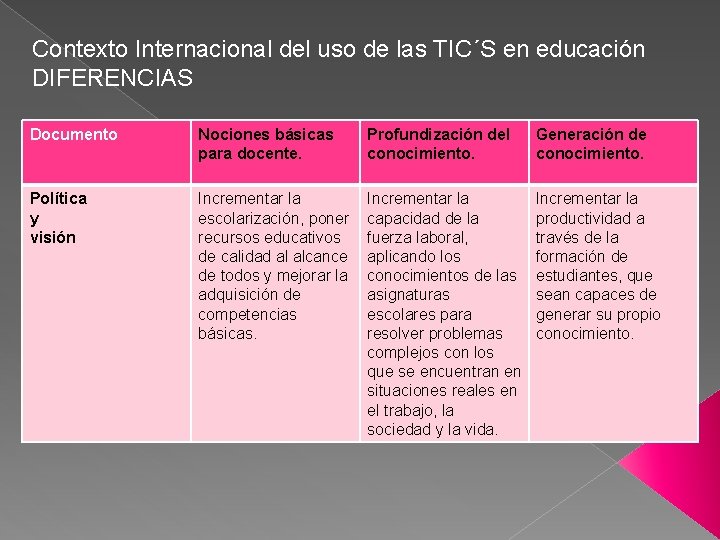 Contexto Internacional del uso de las TIC´S en educación DIFERENCIAS

| Documento | Nociones básicas para docente. | Profundización del conocimiento. | Generación de conocimiento. |
|---|---|---|---|
| Política y visión | Incrementar la escolarización, poner recursos educativos de calidad al alcance de todos y mejorar la adquisición de competencias básicas. | Incrementar la capacidad de la fuerza laboral, aplicando los conocimientos de las asignaturas escolares para resolver problemas complejos con los que se encuentran en situaciones reales en el trabajo, la sociedad y la vida. | Incrementar la productividad a través de la formación de estudiantes, que sean capaces de generar su propio conocimiento. |